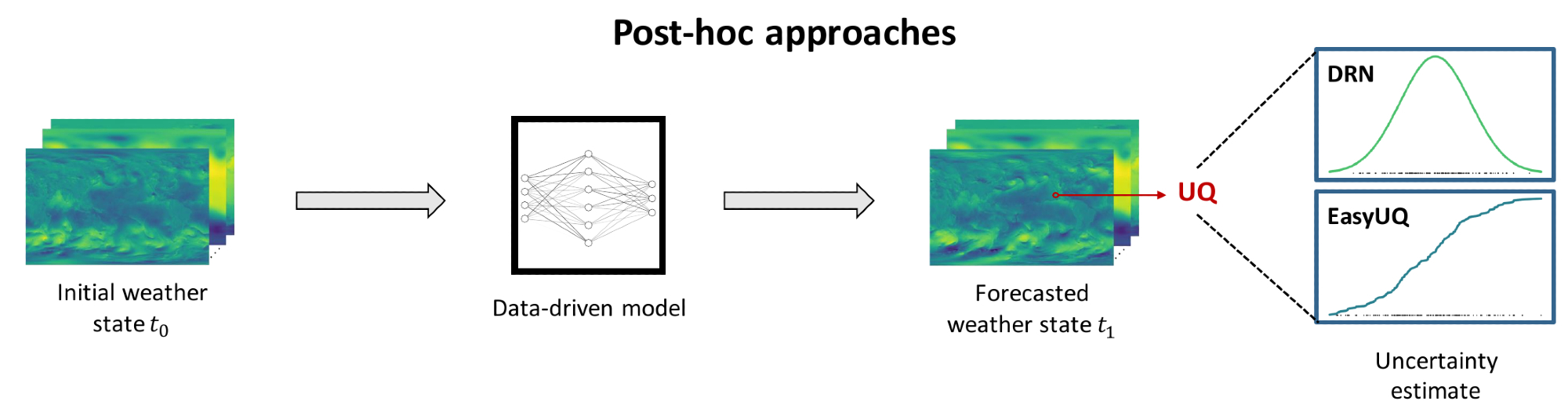 Post-hoc approaches

Initial weather state $t_0$

Data-driven model

Forecasted weather state $t_1$

UQ

DRN

EasyUQ

Uncertainty estimate